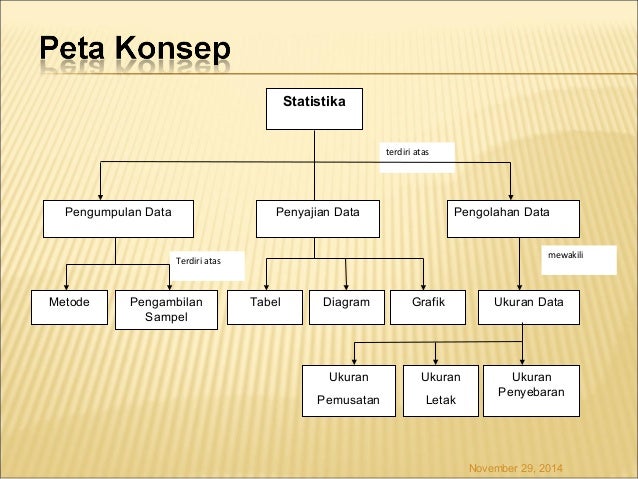 Peta Konsep

Statistika

terdiri atas

Pengumpulan Data

Penyajian Data

Pengolahan Data

Terdiri atas

mewakili

Metode

Pengambilan Sampel

Tabel

Diagram

Grafik

Ukuran Data

Ukuran Pemusatan

Ukuran Letak

Ukuran Penyebaran

November 29, 2014